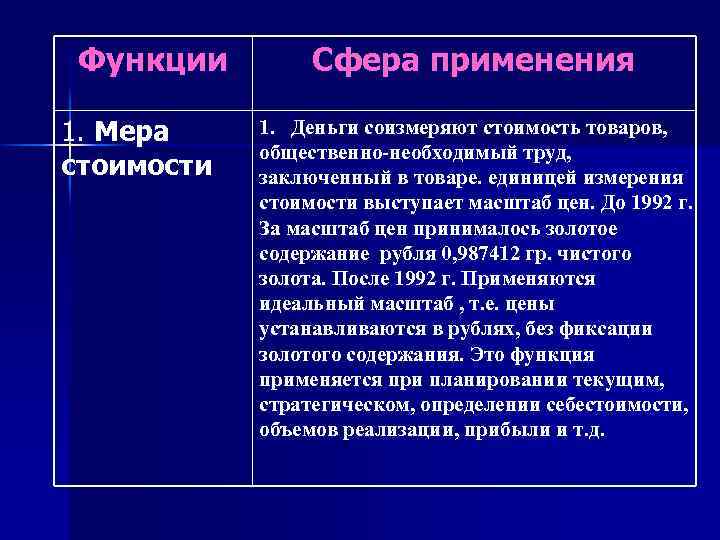 | Функции | Сфера применения |
|---|---|
| 1. Мера стоимости | 1. Деньги соизмеряют стоимость товаров, общественно-необходимый труд, заключенный в товаре. единицей измерения стоимости выступает масштаб цен. До 1992 г. За масштаб цен принималось золотое содержание рубля 0,987412 гр. чистого золота. После 1992 г. Применяются идеальный масштаб , т.е. цены устанавливаются в рублях, без фиксации золотого содержания. Это функция применяется при планировании текущим, стратегическом, определении себестоимости, объемов реализации, прибыли и т.д. |